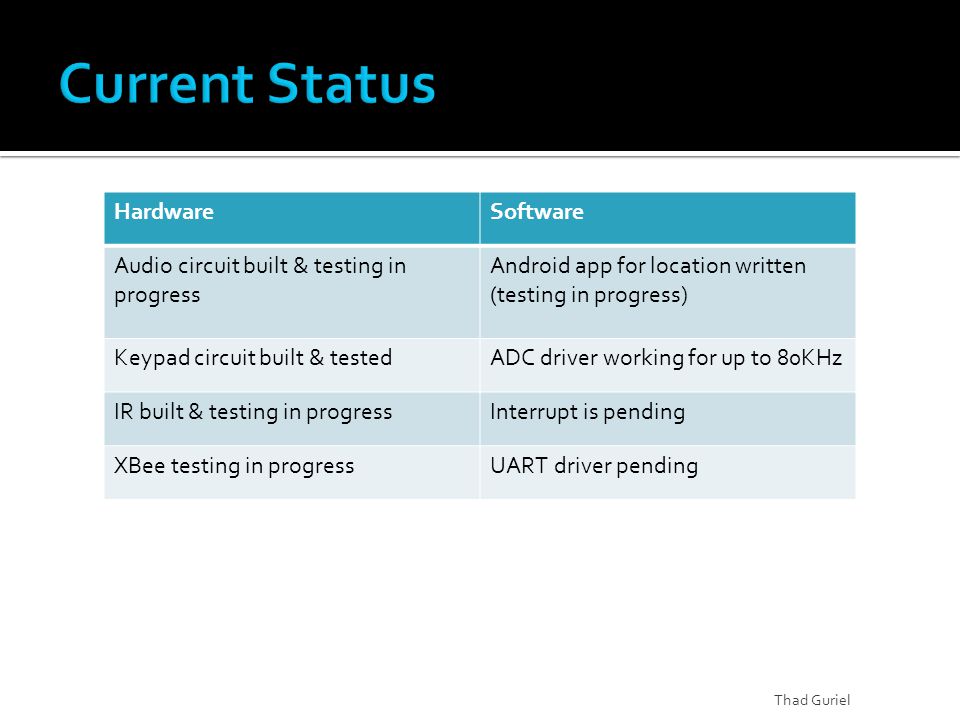 Current Status

| Hardware | Software |
|---|---|
| Audio circuit built & testing in progress | Android app for location written (testing in progress) |
| Keypad circuit built & tested | ADC driver working for up to 80KHz |
| IR built & testing in progress | Interrupt is pending |
| XBee testing in progress | UART driver pending |

Thad Guriel